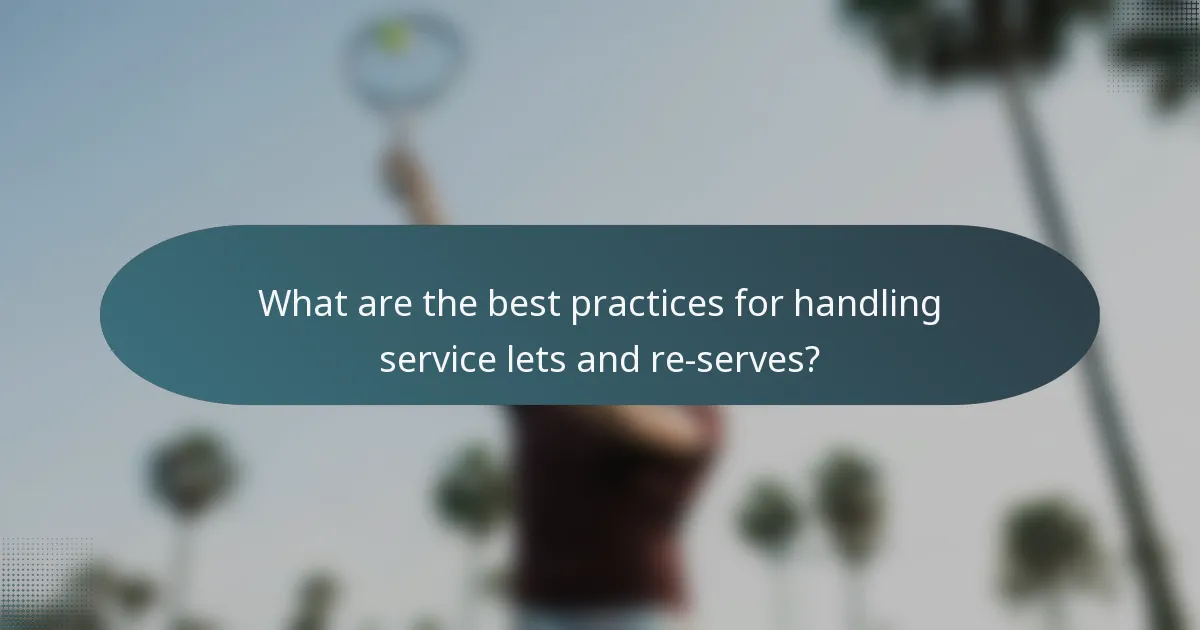 What are the best practices for handling service lets and re-serves?